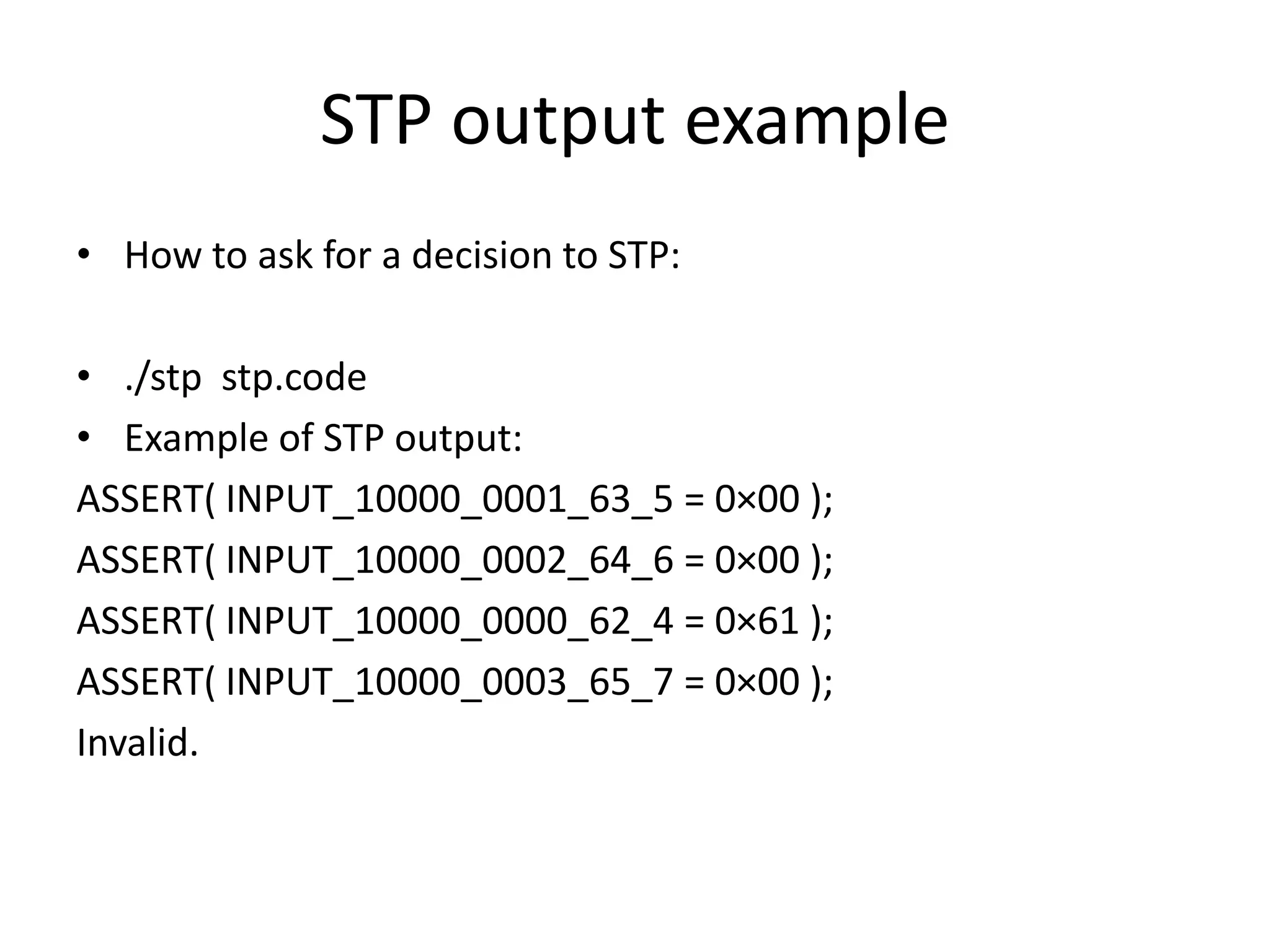 STP output example

• How to ask for a decision to STP:

• ./stp stp.code
• Example of STP output:
ASSERT( INPUT_10000_0001_63_5 = 0×00 );
ASSERT( INPUT_10000_0002_64_6 = 0×00 );
ASSERT( INPUT_10000_0000_62_4 = 0×61 );
ASSERT( INPUT_10000_0003_65_7 = 0×00 );
Invalid.